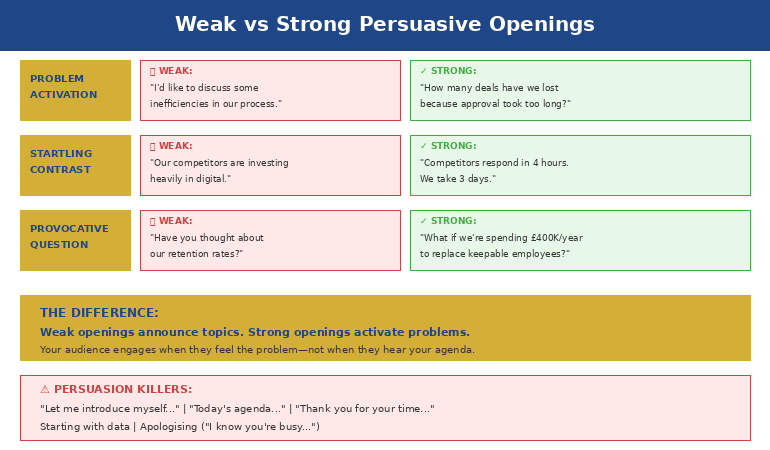 Weak vs Strong Persuasive Openings

PROBLEM ACTIVATION

WEAK:
"I'd like to discuss some inefficiencies in our process."

✓ STRONG:
"How many deals have we lost because approval took too long?"

STARTLING CONTRAST

WEAK:
"Our competitors are investing heavily in digital."

✓ STRONG:
"Competitors respond in 4 hours. We take 3 days."

PROVOCATIVE QUESTION

WEAK:
"Have you thought about our retention rates?"

✓ STRONG:
"What if we're spending £400K/year to replace keepable employees?"

THE DIFFERENCE:
Weak openings announce topics. Strong openings activate problems.
Your audience engages when they feel the problem—not when they hear your agenda.

⚠ PERSUASION KILLERS:
"Let me introduce myself..." | "Today's agenda..." | "Thank you for your time..."
Starting with data | Apologising ("I know you're busy...")